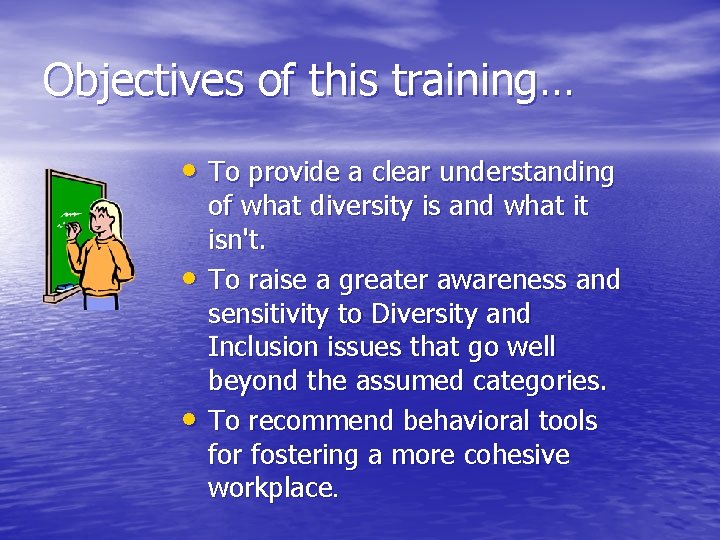 Objectives of this training…

• To provide a clear understanding of what diversity is and what it isn't.
• To raise a greater awareness and sensitivity to Diversity and Inclusion issues that go well beyond the assumed categories.
• To recommend behavioral tools for fostering a more cohesive workplace.